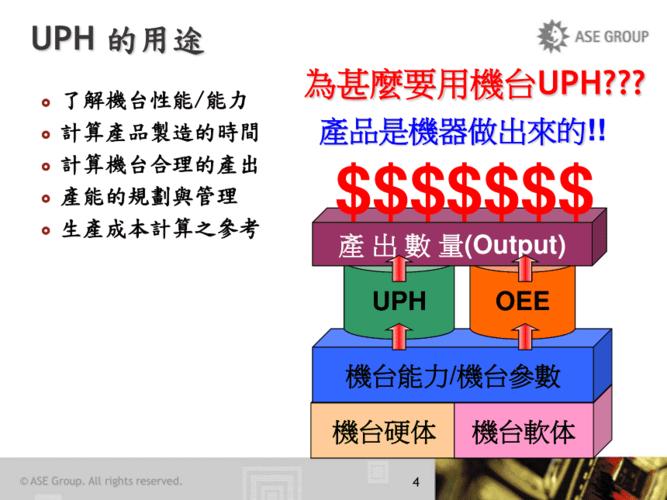 UPH 的用途

ASE GROUP

- 了解機台性能/能力
- 計算產品製造的時間
- 計算機台合理的產出
- 產能的規劃與管理
- 生產成本計算之參考

為甚麼要用機台UPH???

產品是機器做出來的!!

$$$$$$$

產 出 數 量(Output)

UPH

OEE

機台能力/機台參數

機台硬体

機台軟体

© ASE Group. All rights reserved.

4